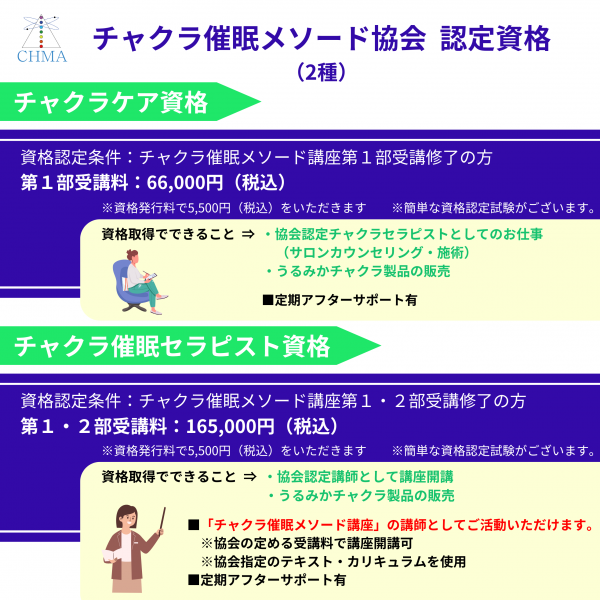 CHMA

チャクラ催眠メソード協会 認定資格
（2種）

チャクラケア資格

資格認定条件：チャクラ催眠メソード講座第１部受講修了の方
第１部受講料：66,000円（税込）
※資格発行料で5,500円（税込）をいただきます　※簡単な資格認定試験がございます。

資格取得でできること ⇒ ・協会認定チャクラセラピストとしてのお仕事
（サロンカウンセリング・施術）
・うるみかチャクラ製品の販売

■定期アフターサポート有

チャクラ催眠セラピスト資格

資格認定条件：チャクラ催眠メソード講座第１・２部受講修了の方
第１・２部受講料：165,000円（税込）
※資格発行料で5,500円（税込）をいただきます　※簡単な資格認定試験がございます。

資格取得でできること ⇒ ・協会認定講師として講座開講
・うるみかチャクラ製品の販売

■「チャクラ催眠メソード講座」の講師としてご活動いただけます。
※協会の定める受講料で講座開講可
※協会指定のテキスト・カリキュラムを使用
■定期アフターサポート有